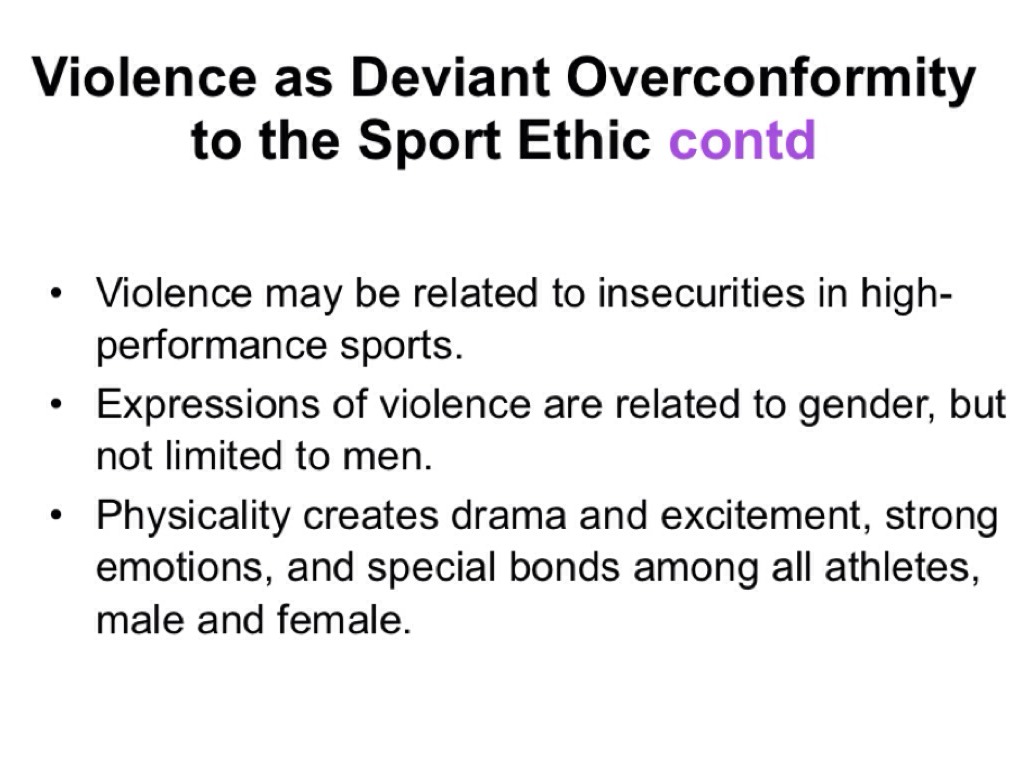 Violence as Deviant Overconformity to the Sport Ethic contd

• Violence may be related to insecurities in high-performance sports.
• Expressions of violence are related to gender, but not limited to men.
• Physicality creates drama and excitement, strong emotions, and special bonds among all athletes, male and female.